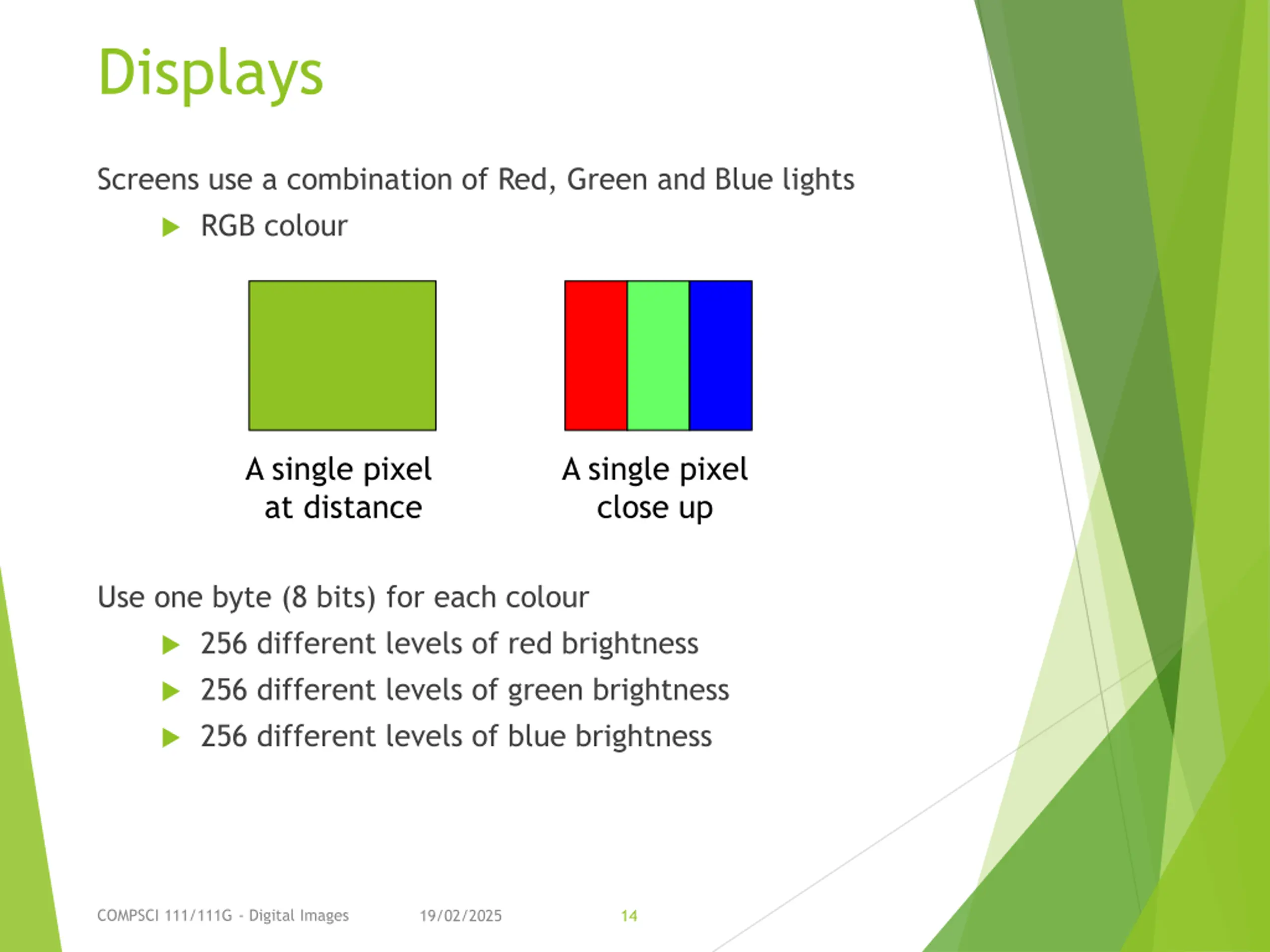 Displays

Screens use a combination of Red, Green and Blue lights

RGB colour

A single pixel at distance

A single pixel close up

Use one byte (8 bits) for each colour

256 different levels of red brightness

256 different levels of green brightness

256 different levels of blue brightness

COMPSCI 111/111G - Digital Images 19/02/2025 14